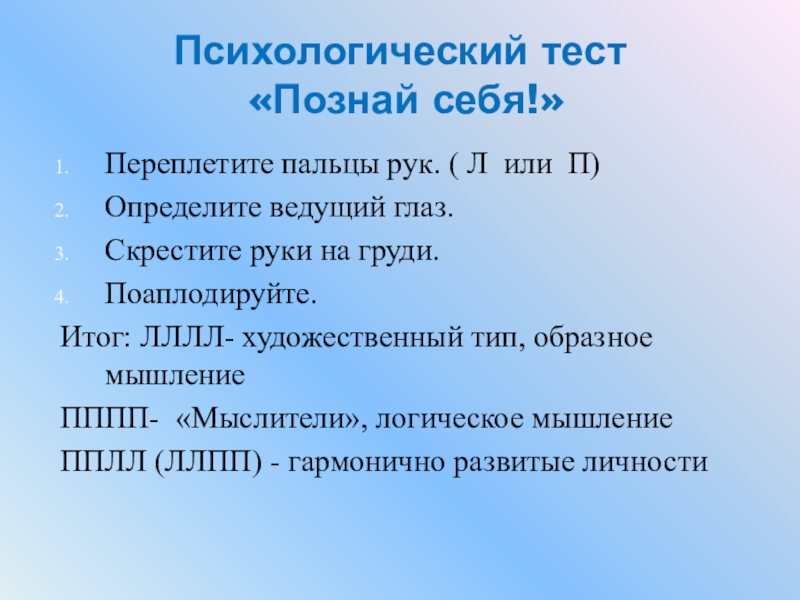 Психологический тест «Познай себя!»

1. Переплетите пальцы рук. ( Л или П)
2. Определите ведущий глаз.
3. Скрестите руки на груди.
4. Поаплодируйте.

Итог: ЛЛЛЛ- художественный тип, образное мышление

ПППП- «Мыслители», логическое мышление

ППЛЛ (ЛЛПП) - гармонично развитые личности